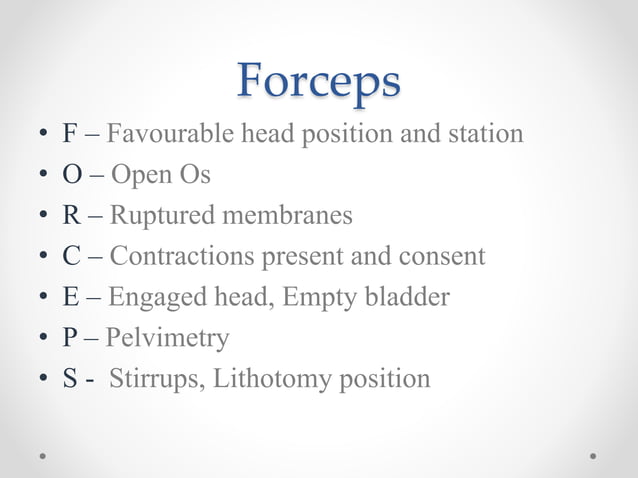 Forceps

• F – Favourable head position and station
• O – Open Os
• R – Ruptured membranes
• C – Contractions present and consent
• E – Engaged head, Empty bladder
• P – Pelvimetry
• S - Stirrups, Lithotomy position